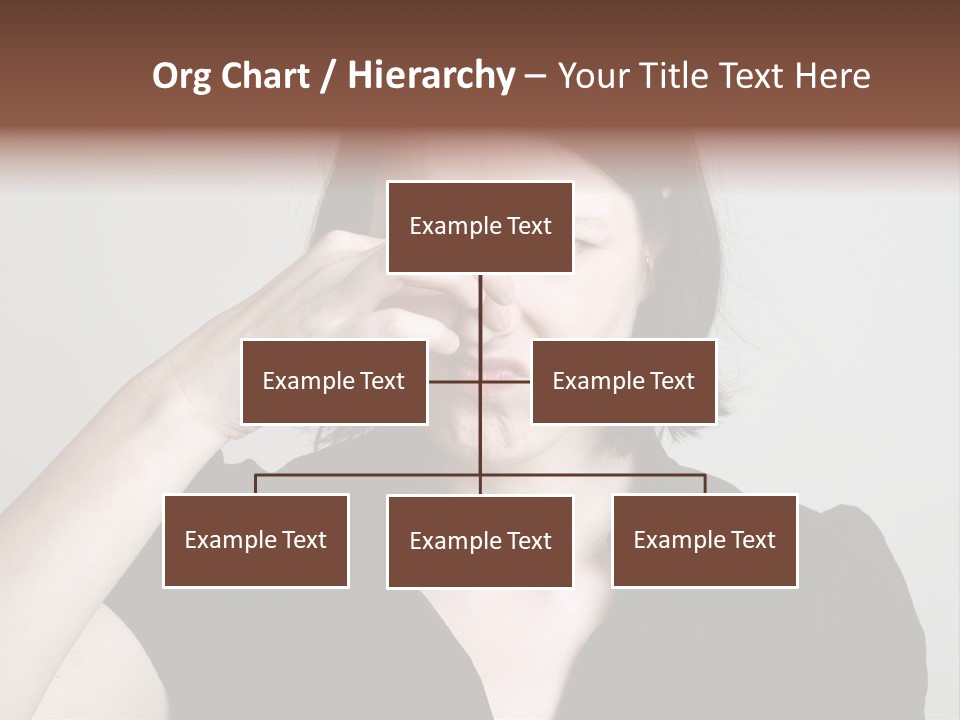 Org Chart / Hierarchy – Your Title Text Here

Example Text

Example Text

Example Text

Example Text

Example Text

Example Text